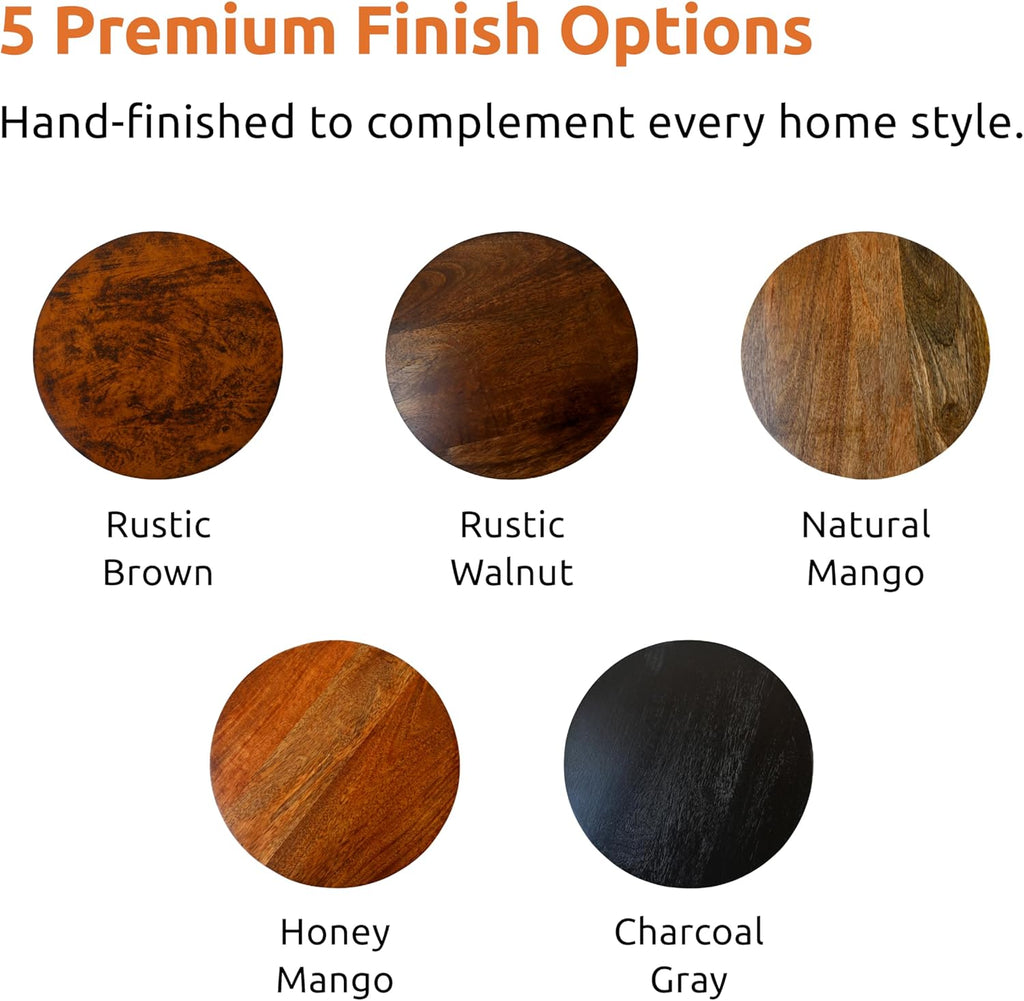 5 Premium Finish Options

Hand-finished to complement every home style.

Rustic Brown

Rustic Walnut

Natural Mango

Honey Mango

Charcoal Gray